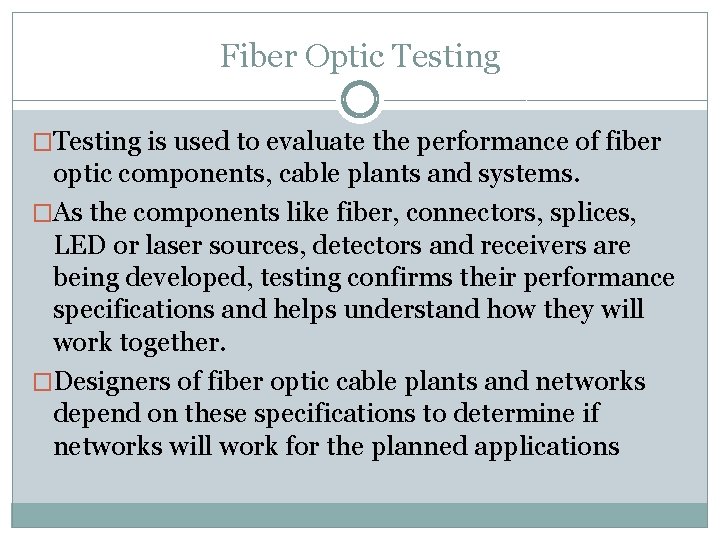 Fiber Optic Testing

□Testing is used to evaluate the performance of fiber optic components, cable plants and systems.

□As the components like fiber, connectors, splices, LED or laser sources, detectors and receivers are being developed, testing confirms their performance specifications and helps understand how they will work together.

□Designers of fiber optic cable plants and networks depend on these specifications to determine if networks will work for the planned applications